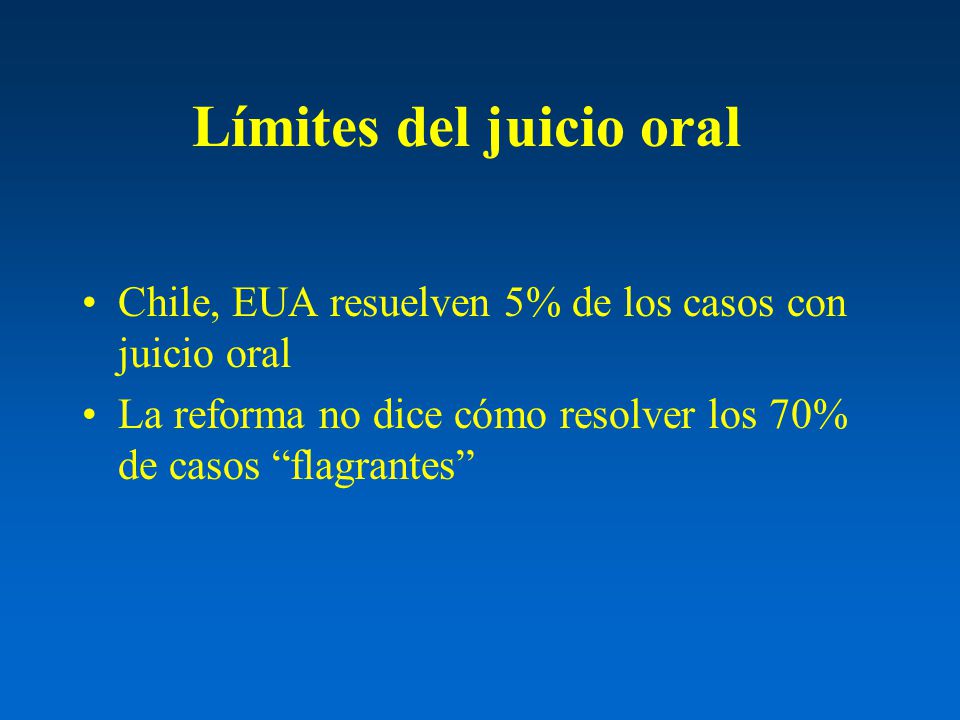 Límites del juicio oral

• Chile, EUA resuelven 5% de los casos con juicio oral
• La reforma no dice cómo resolver los 70% de casos “flagrantes”